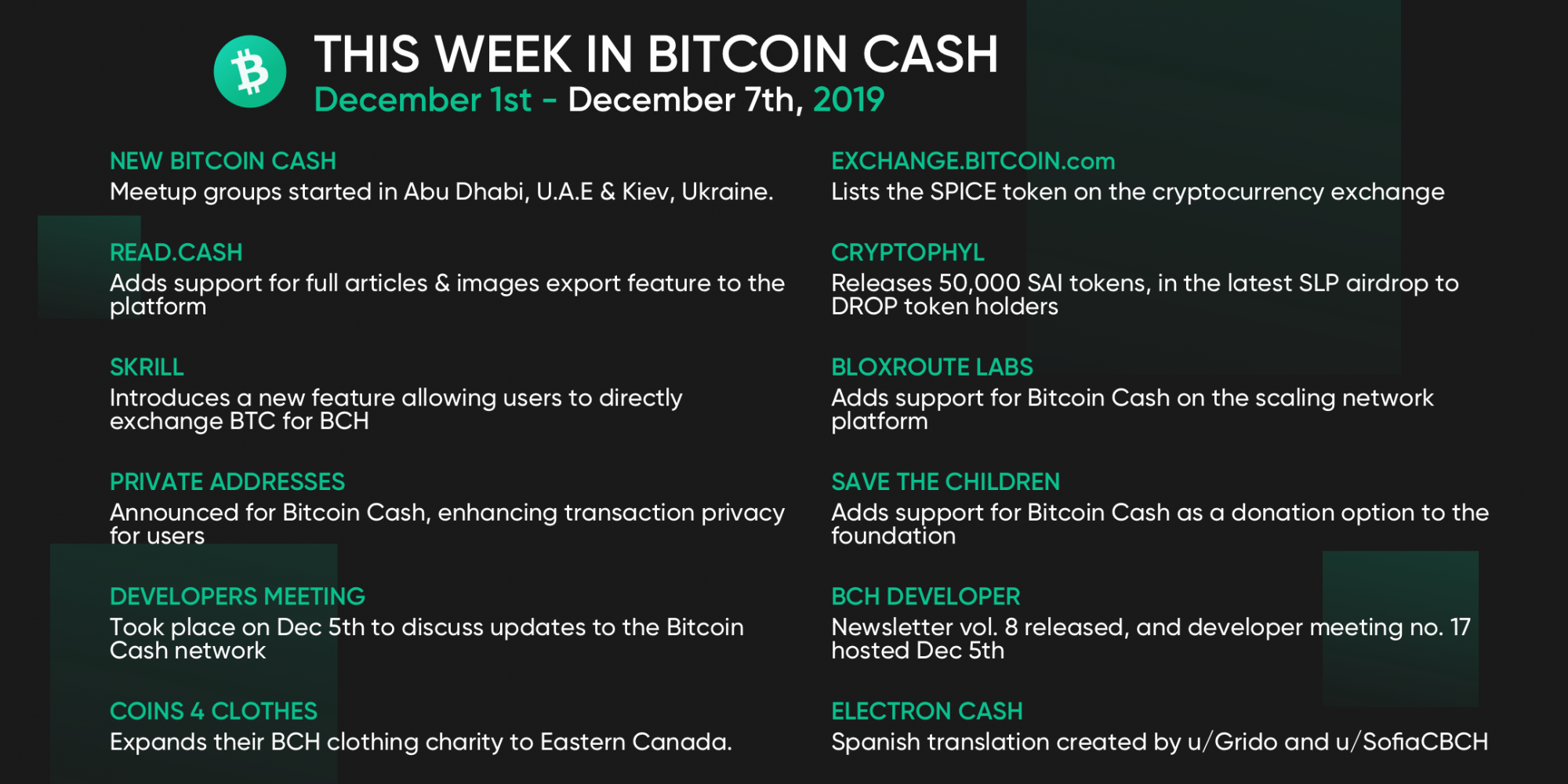 THIS WEEK IN BITCOIN CASH
December 1st - December 7th, 2019

NEW BITCOIN CASH
Meetup groups started in Abu Dhabi, U.A.E & Kiev, Ukraine.

READ.CASH
Adds support for full articles & images export feature to the platform

SKRILL
Introduces a new feature allowing users to directly exchange BTC for BCH

PRIVATE ADDRESSES
Announced for Bitcoin Cash, enhancing transaction privacy for users

DEVELOPERS MEETING
Took place on Dec 5th to discuss updates to the Bitcoin Cash network

COINS 4 CLOTHES
Expands their BCH clothing charity to Eastern Canada.

EXCHANGE.BITCOIN.com
Lists the SPICE token on the cryptocurrency exchange

CRYPTOPHYL
Releases 50,000 SAI tokens, in the latest SLP airdrop to DROP token holders

BLOXROUTE LABS
Adds support for Bitcoin Cash on the scaling network platform

SAVE THE CHILDREN
Adds support for Bitcoin Cash as a donation option to the foundation

BCH DEVELOPER
Newsletter vol. 8 released, and developer meeting no. 17 hosted Dec 5th

ELECTRON CASH
Spanish translation created by u/Grido and u/SofiaCBCH